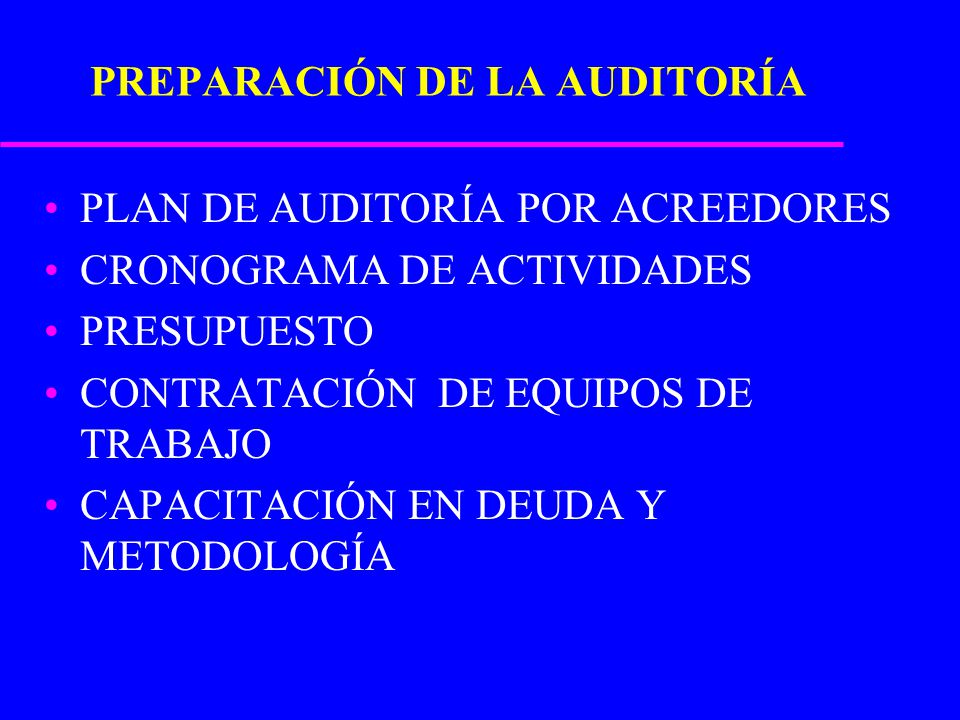 PREPARACIÓN DE LA AUDITORÍA

• PLAN DE AUDITORÍA POR ACREEDORES
• CRONOGRAMA DE ACTIVIDADES
• PRESUPUESTO
• CONTRATACIÓN DE EQUIPOS DE TRABAJO
• CAPACITACIÓN EN DEUDA Y METODOLOGÍA